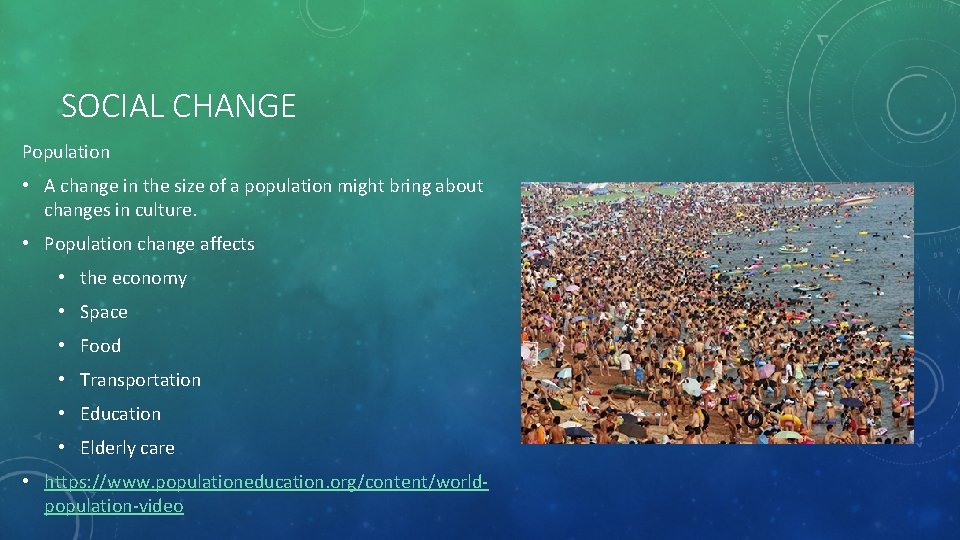 SOCIAL CHANGE

Population

• A change in the size of a population might bring about changes in culture.

• Population change affects

• the economy

• Space

• Food

• Transportation

• Education

• Elderly care

• https://www.populationeducation.org/content/world-population-video